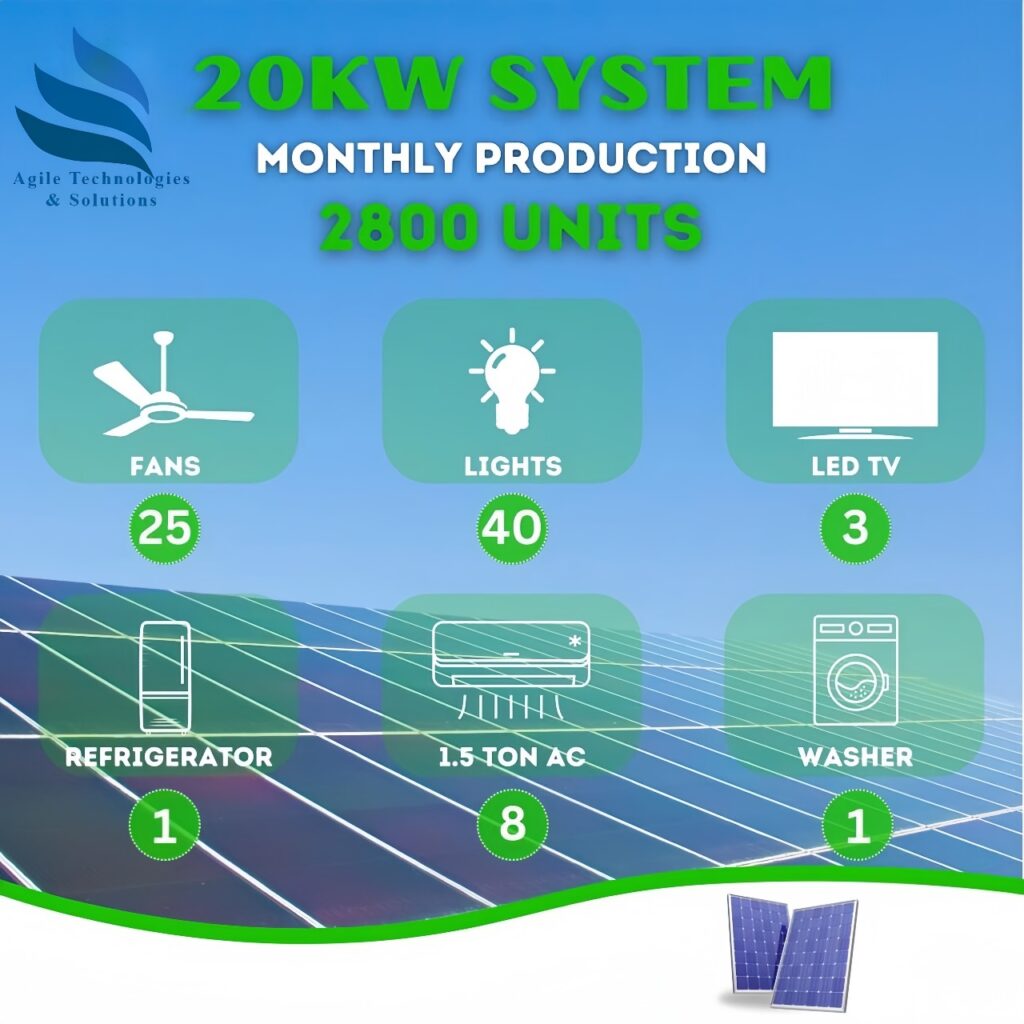 Agile Technologies & Solutions

20KW SYSTEM

MONTHLY PRODUCTION

2800 UNITS

FANS

25

LIGHTS

40

LED TV

3

REFRIGERATOR

1

1.5 TON AC

8

WASHER

1